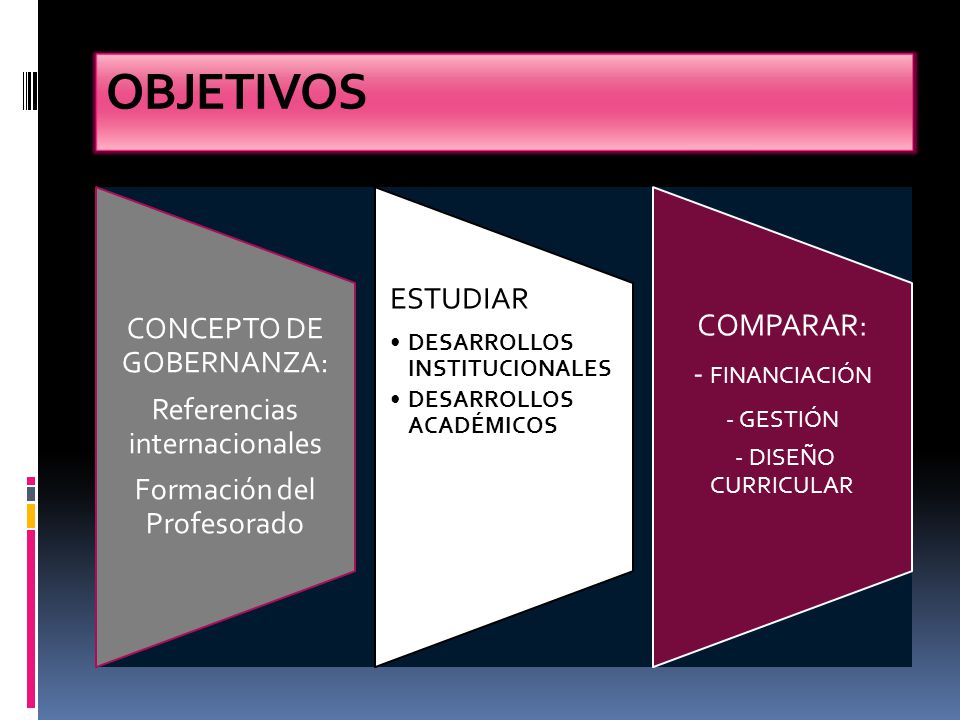 OBJETIVOS

CONCEPTO DE GOBERNANZA:

Referencias internacionales

Formación del Profesorado

ESTUDIAR

• DESARROLLOS INSTITUCIONALES
• DESARROLLOS ACADÉMICOS

COMPARAR:

- FINANCIACIÓN

- GESTIÓN

- DISEÑO CURRICULAR